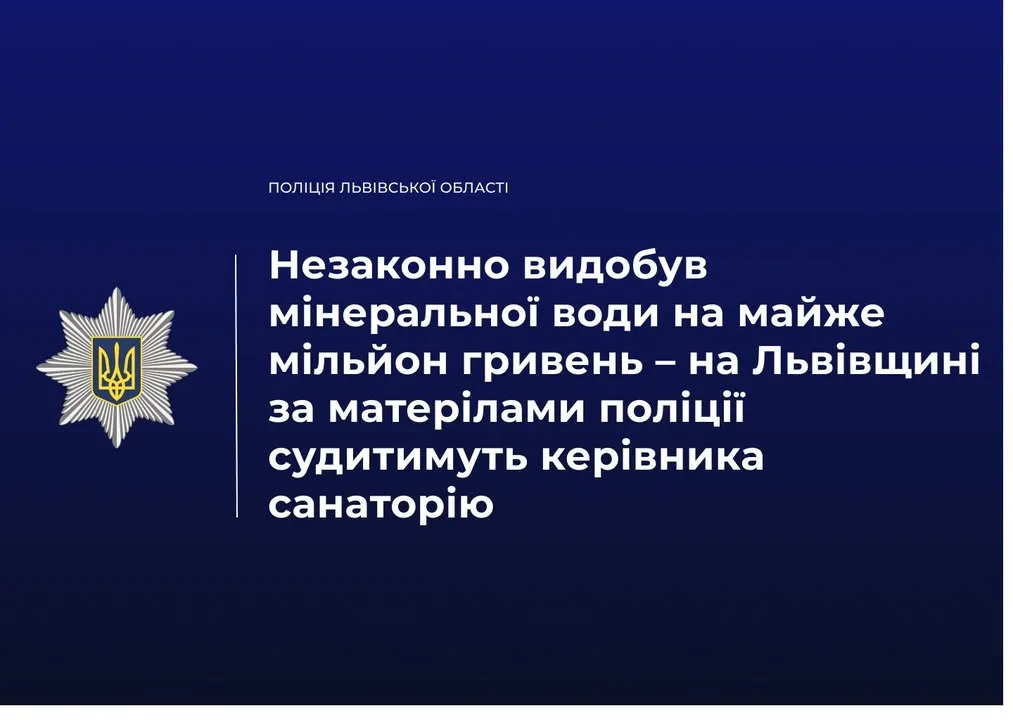 ПОЛІЦІЯ ЛЬВІВСЬКОЇ ОБЛАСТІ

Незаконно видобув мінеральної води на майже мільйон гривень – на Львівщині за матерілами поліції судитимуть керівника санаторію